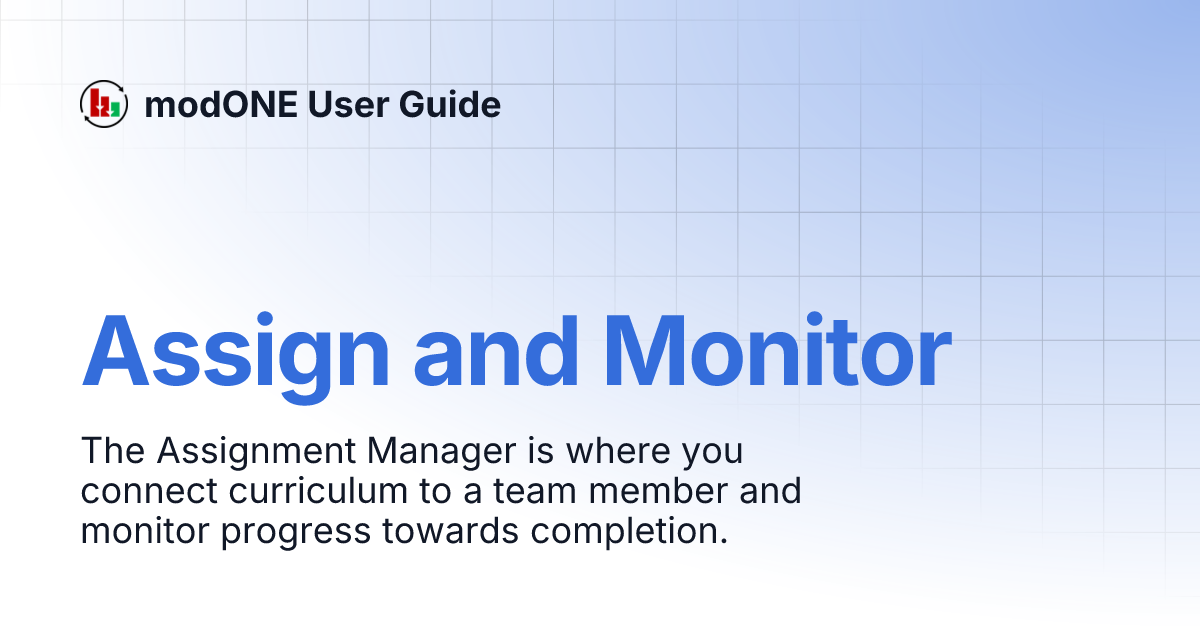 modONE User Guide

Assign and Monitor

The Assignment Manager is where you connect curriculum to a team member and monitor progress towards completion.